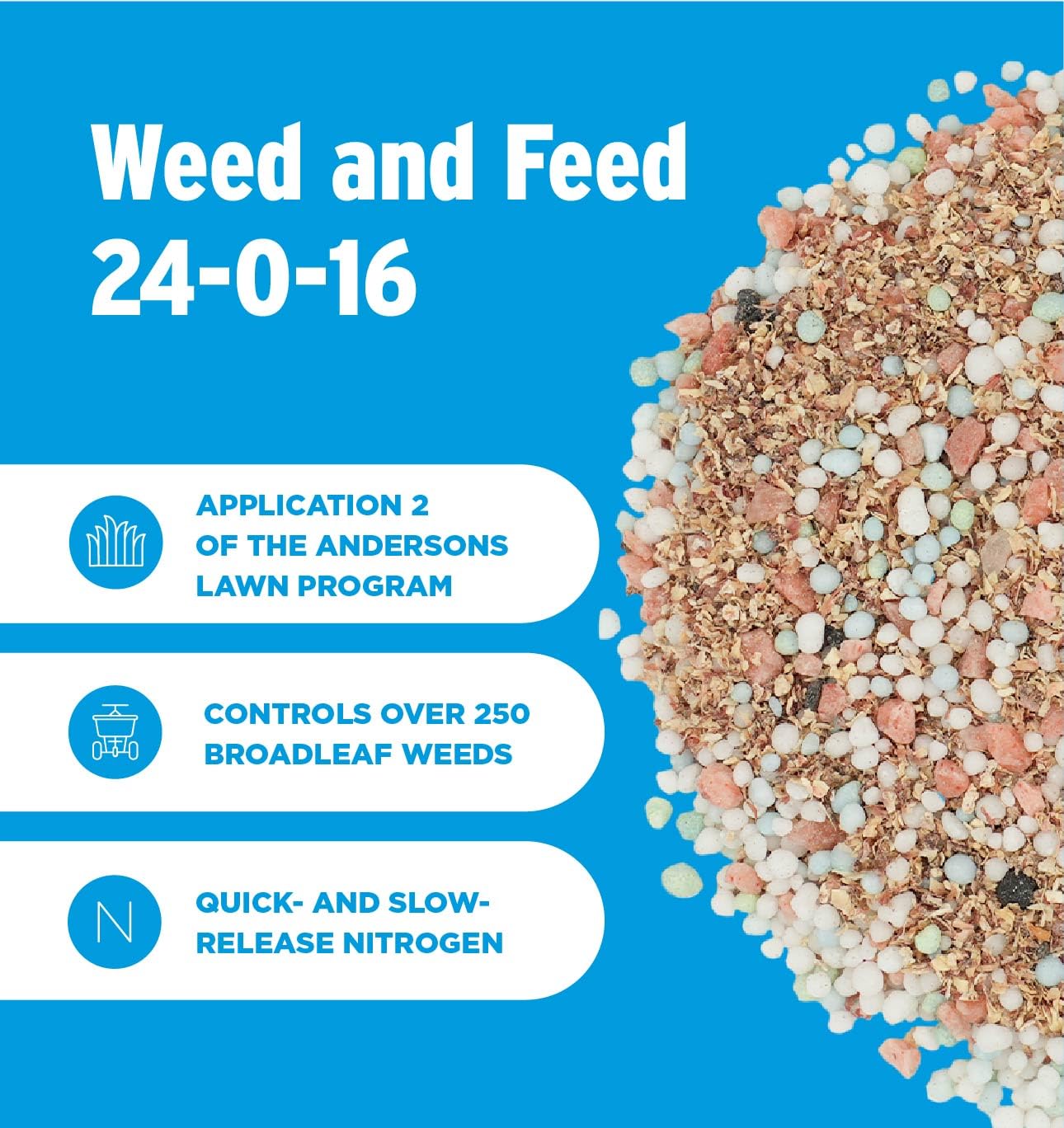 Weed and Feed
24-0-16

APPLICATION 2
OF THE ANDERSONS
LAWN PROGRAM

CONTROLS OVER 250
BROADLEAF WEEDS

N

QUICK- AND SLOW-RELEASE NITROGEN